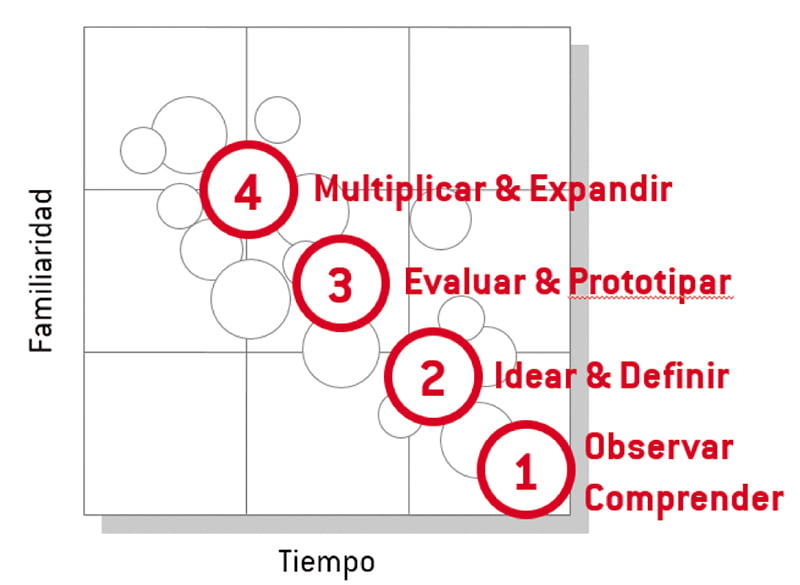 Familiaridad

4 Multiplicar & Expandir

3 Evaluar & Prototipar

2 Idear & Definir

1 Observar Comprender

Tiempo